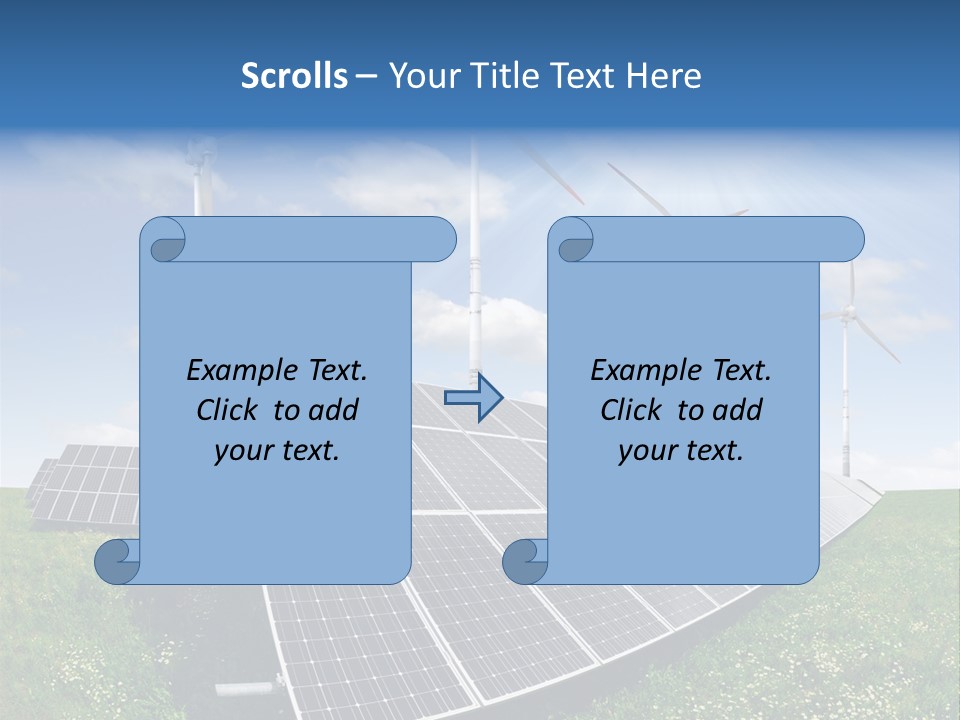 Scrolls – Your Title Text Here

Example Text. Click to add your text.

Example Text. Click to add your text.